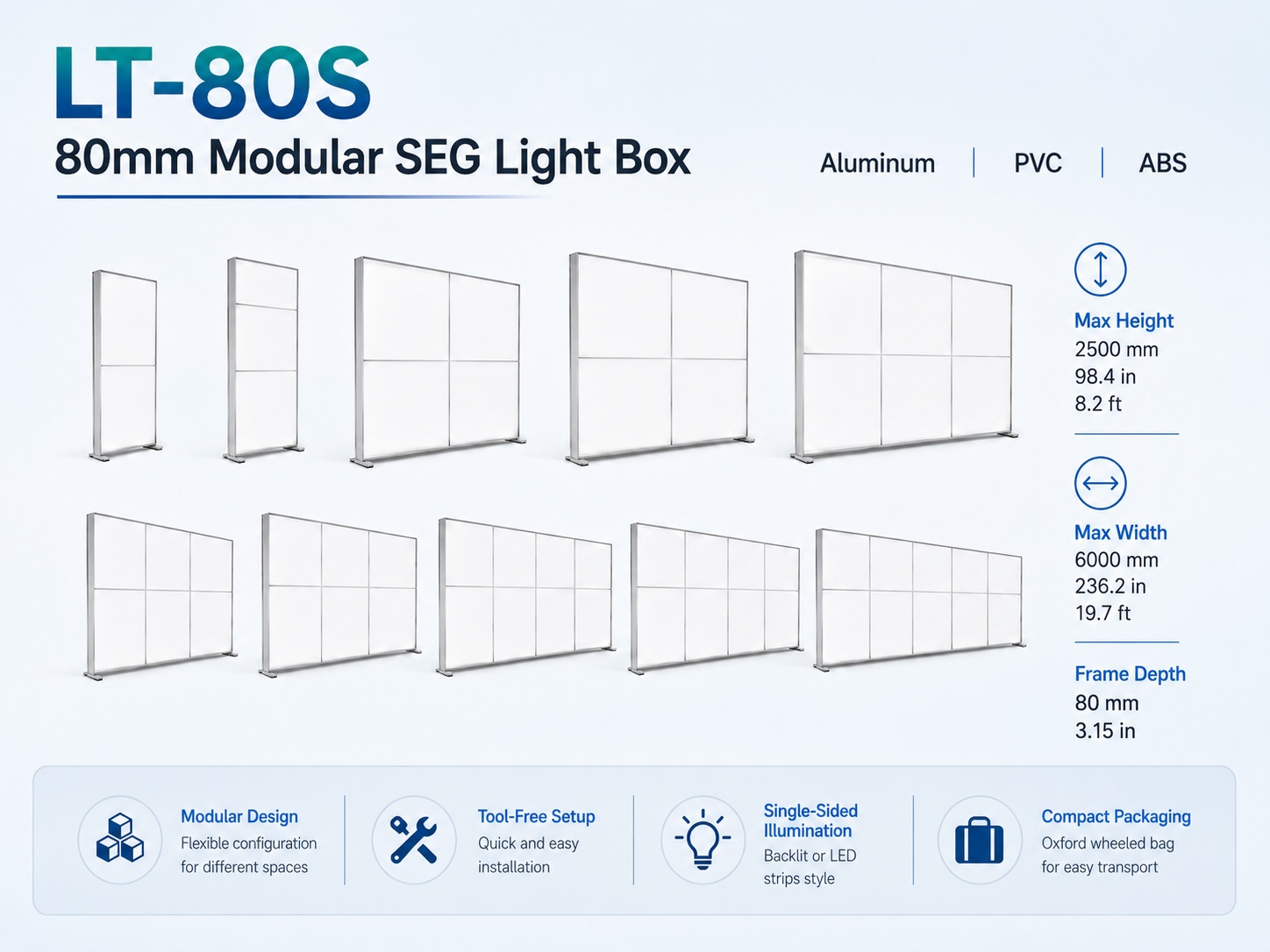 LT-80S
80mm Modular SEG Light Box

Aluminum | PVC | ABS

Max Height
2500 mm
98.4 in
8.2 ft

Max Width
6000 mm
236.2 in
19.7 ft

Frame Depth
80 mm
3.15 in

Modular Design
Flexible configuration for different spaces

Tool-Free Setup
Quick and easy installation

Single-Sided Illumination
Backlit or LED strips style

Compact Packaging
Oxford wheeled bag for easy transport